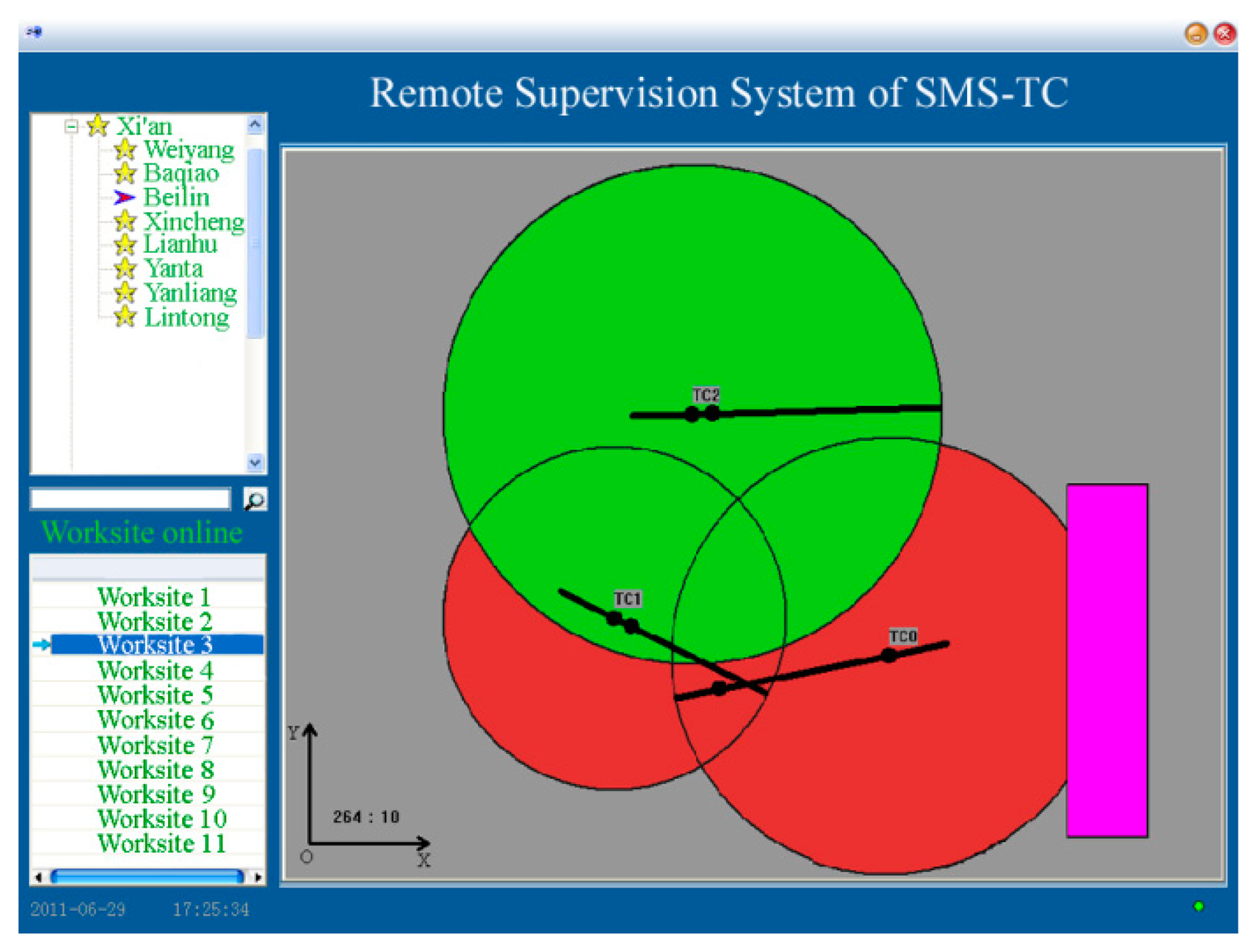 Remote Supervision System of SMS-TC

Xi'an
Weiyang
Baqiao
Beilin
Xincheng
Lianhu
Yanta
Yanliang
Lintong

Worksite online

Worksite 1
Worksite 2
Worksite 3
Worksite 4
Worksite 5
Worksite 6
Worksite 7
Worksite 8
Worksite 9
Worksite 10
Worksite 11

TC2
TC1
TC0
Y
264 : 10
O
X

2011-06-29 17:25:34